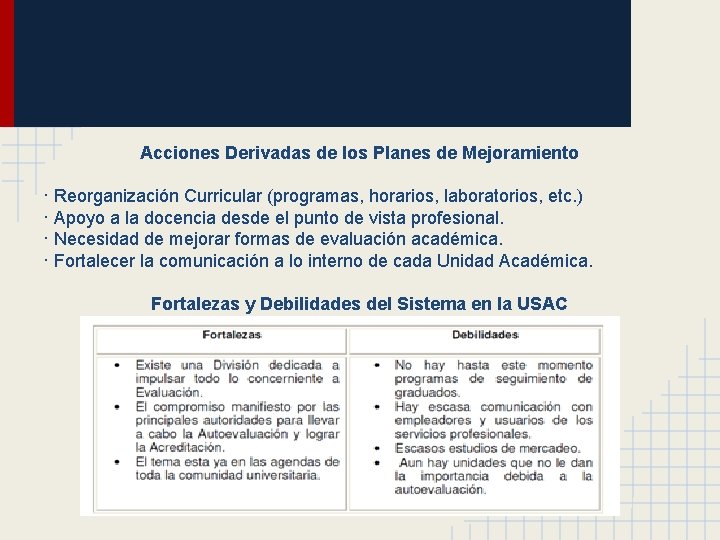 Acciones Derivadas de los Planes de Mejoramiento

· Reorganización Curricular (programas, horarios, laboratorios, etc.)
· Apoyo a la docencia desde el punto de vista profesional.
· Necesidad de mejorar formas de evaluación académica.
· Fortalecer la comunicación a lo interno de cada Unidad Académica.

Fortalezas y Debilidades del Sistema en la USAC

| Fortalezas | Debilidades |
|---|---|
| • Existe una División dedicada a impulsar todo lo concerniente a Evaluación. • El compromiso manifiesto por las principales autoridades para llevar a cabo la Autoevaluación y lograr la Acreditación. • El tema esta ya en las agendas de toda la comunidad universitaria. | • No hay hasta este momento programas de seguimiento de graduados. • Hay escasa comunicación con empleadores y usuarios de los servicios profesionales. • Escasos estudios de mercadeo. • Aun hay unidades que no le dan la importancia debida a la autoevaluación. |